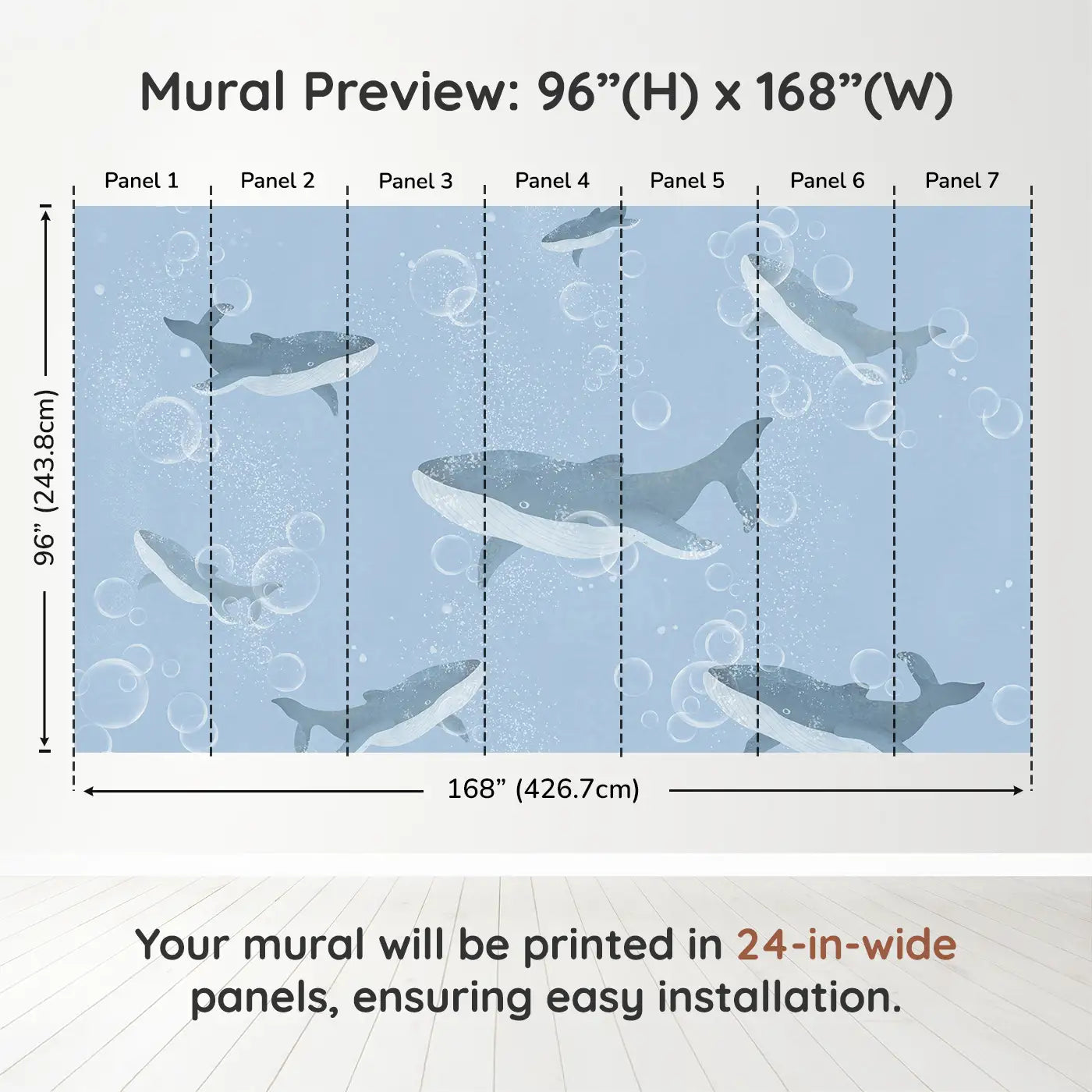 Mural Preview: 96”(H) x 168”(W)

Panel 1

Panel 2

Panel 3

Panel 4

Panel 5

Panel 6

Panel 7

96” (243.8cm)

168” (426.7cm)

Your mural will be printed in 24-in-wide panels, ensuring easy installation.